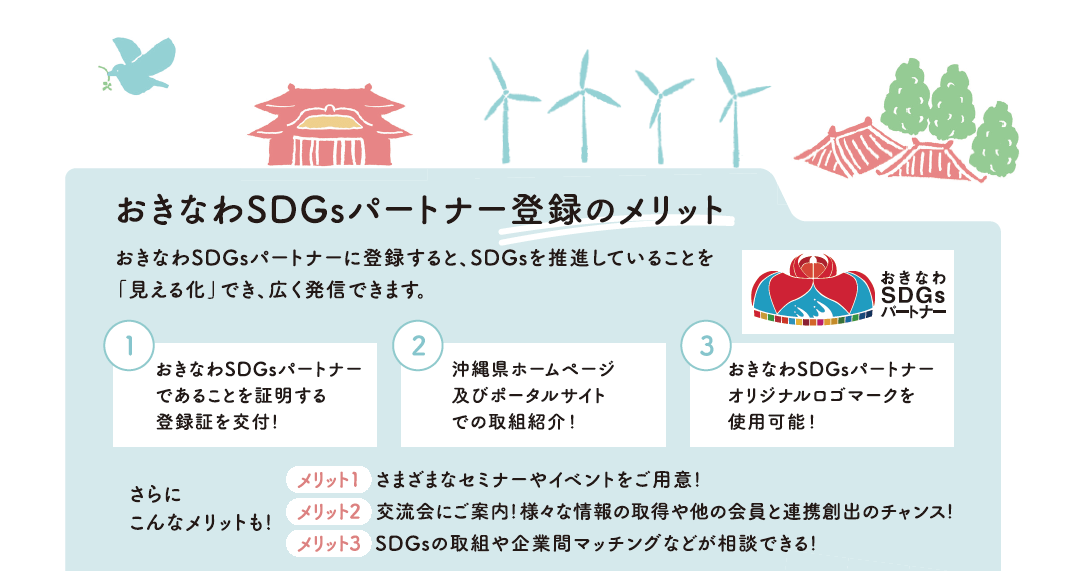 おきなわSDGsパートナー登録のメリット

おきなわSDGsパートナーに登録すると、SDGsを推進していることを「見える化」でき、広く発信できます。

おきなわ
SDGs
パートナー

1
おきなわSDGsパートナーであることを証明する登録証を交付!

2
沖縄県ホームページ及びポータルサイトでの取組紹介!

3
おきなわSDGsパートナーオリジナルロゴマークを使用可能!

さらにこんなメリットも!
メリット1 さまざまなセミナーやイベントをご用意!
メリット2 交流会にご案内!様々な情報の取得や他の会員と連携創出のチャンス!
メリット3 SDGsの取組や企業間マッチングなどが相談できる!